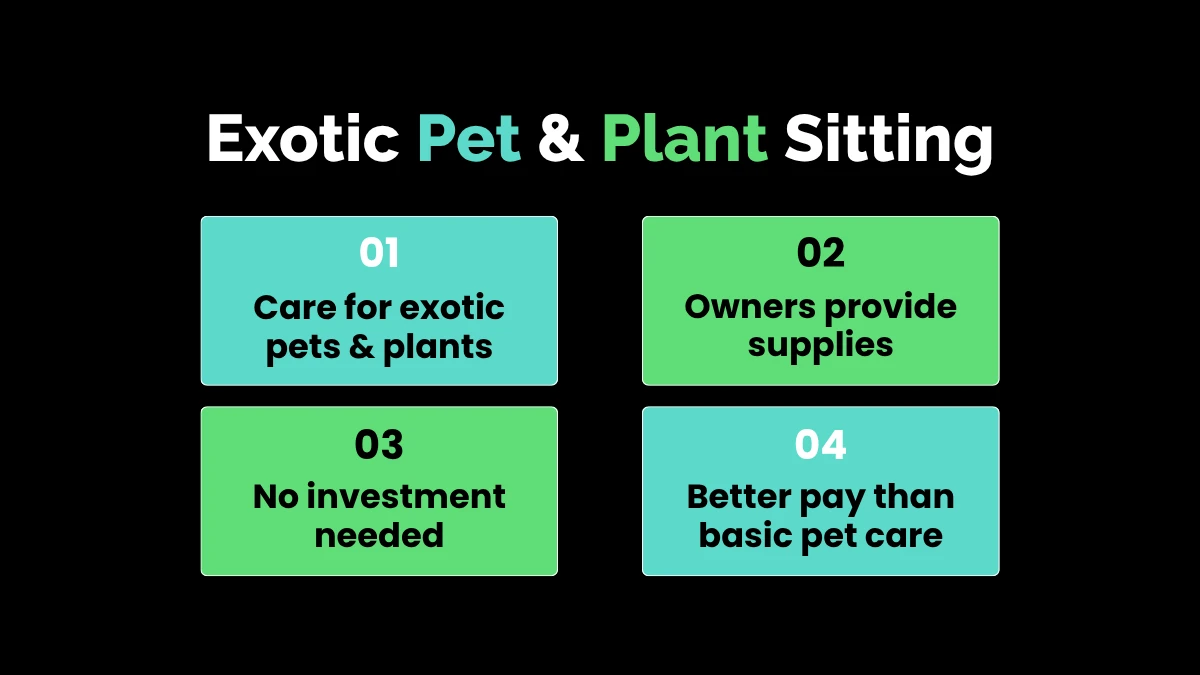 Exotic Pet & Plant Sitting

01
Care for exotic pets & plants

02
Owners provide supplies

03
No investment needed

04
Better pay than basic pet care